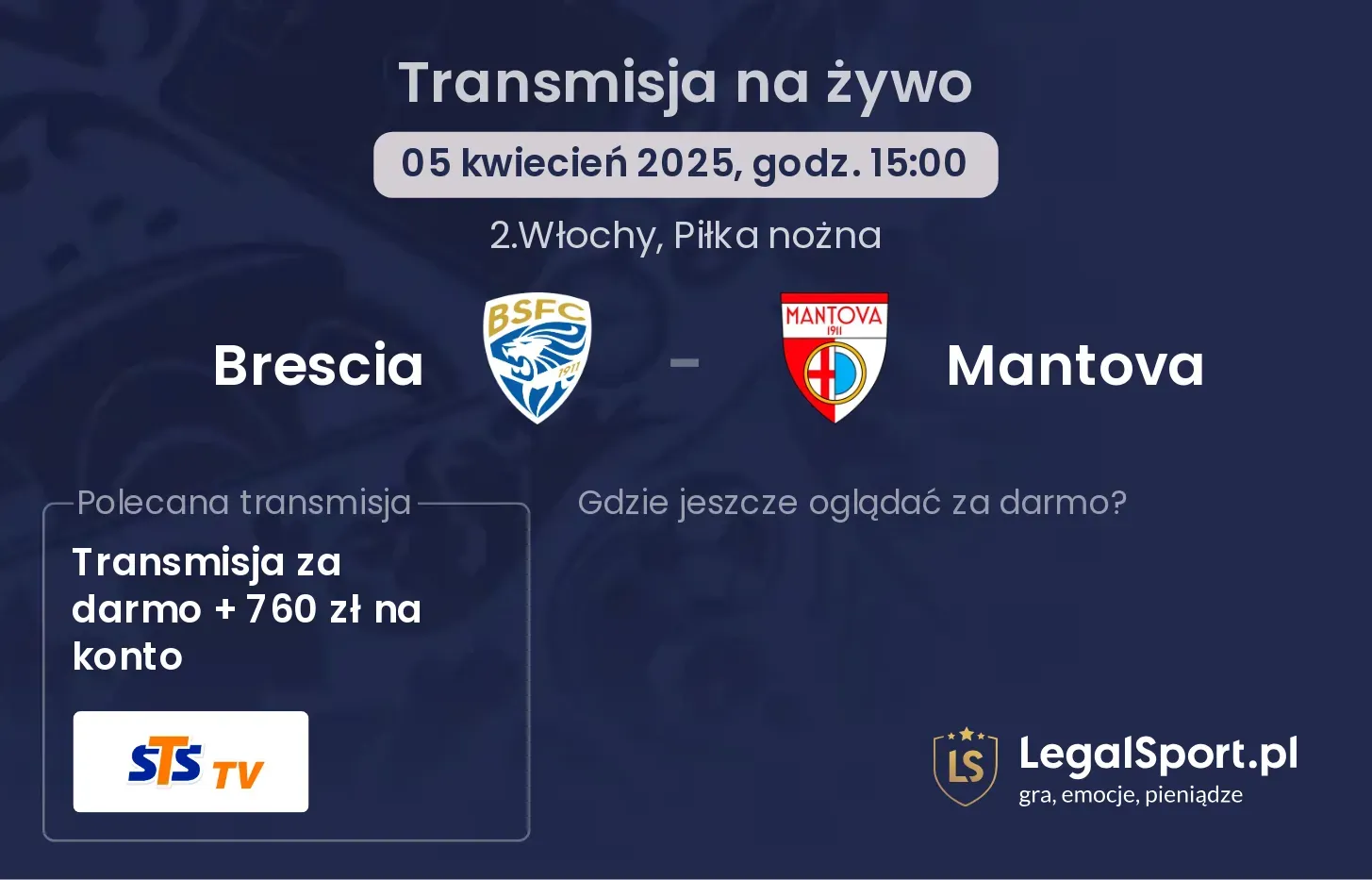 Transmisja na żywo

05 kwiecień 2025, godz. 15:00

2.Włochy, Piłka nożna

Brescia BSFC 1911 - MANTOVA 1911 Mantova

Polecana transmisja

Transmisja za darmo + 760 zł na konto

STS TV

Gdzie jeszcze oglądać za darmo?

LS LegalSport.pl
gra, emocje, pieniądze